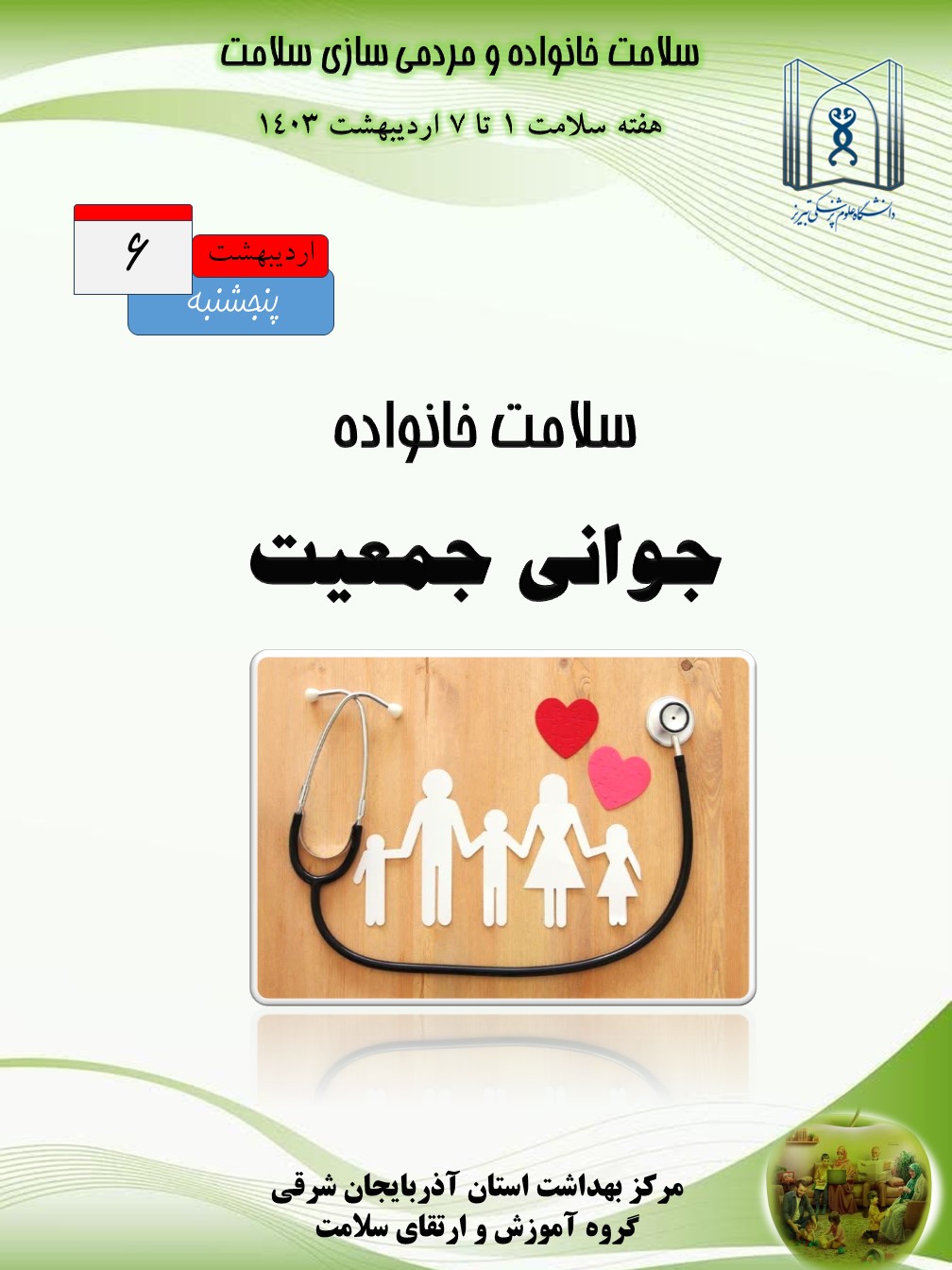 سلامت خانواده و مردمی سازی سلامت

هفته سلامت ۱ تا ۷ اردیبهشت ۱۴۰۳

دانشگاه علوم پزشکی تبریز

۶

اردیبهشت

پنجشنبه

سلامت خانواده

جوانی جمعیت

مرکز بهداشت استان آذربایجان شرقی
گروه آموزش و ارتقای سلامت